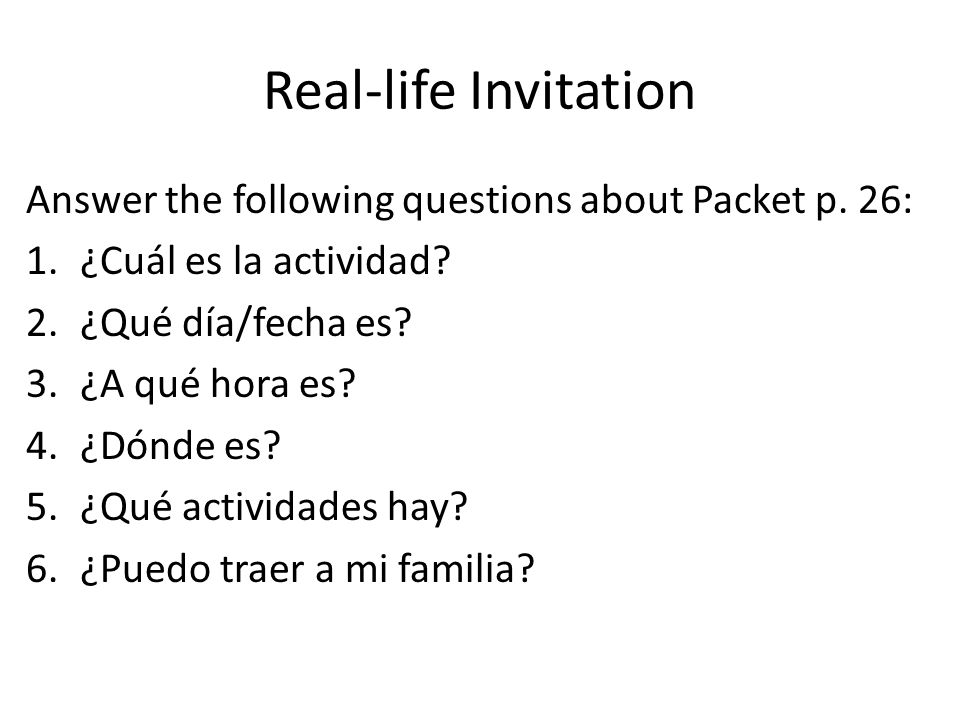 Real-life Invitation

Answer the following questions about Packet p. 26:

1. ¿Cuál es la actividad?
2. ¿Qué día/fecha es?
3. ¿A qué hora es?
4. ¿Dónde es?
5. ¿Qué actividades hay?
6. ¿Puedo traer a mi familia?